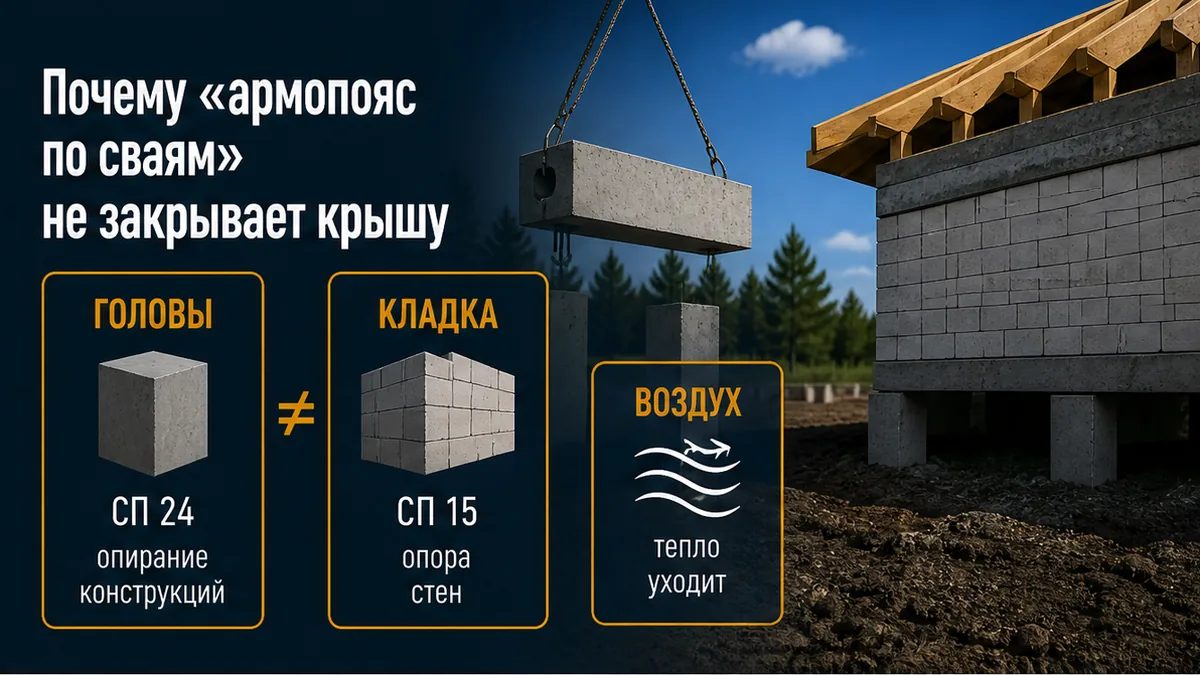 Почему «армопояс по сваям» не закрывает крышу

ГОЛОВЫ

СП 24
опирание конструкций

$\neq$

КЛАДКА

СП 15
опора стен

ВОЗДУХ

тепло уходит